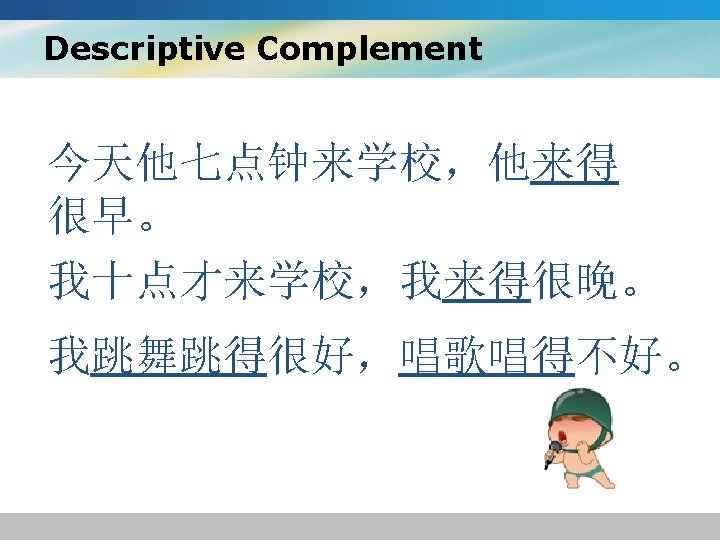 Descriptive Complement

今天他七点钟来学校，他来得很早。

我十点才来学校，我来得很晚。

我跳舞跳得很好，唱歌唱得不好。